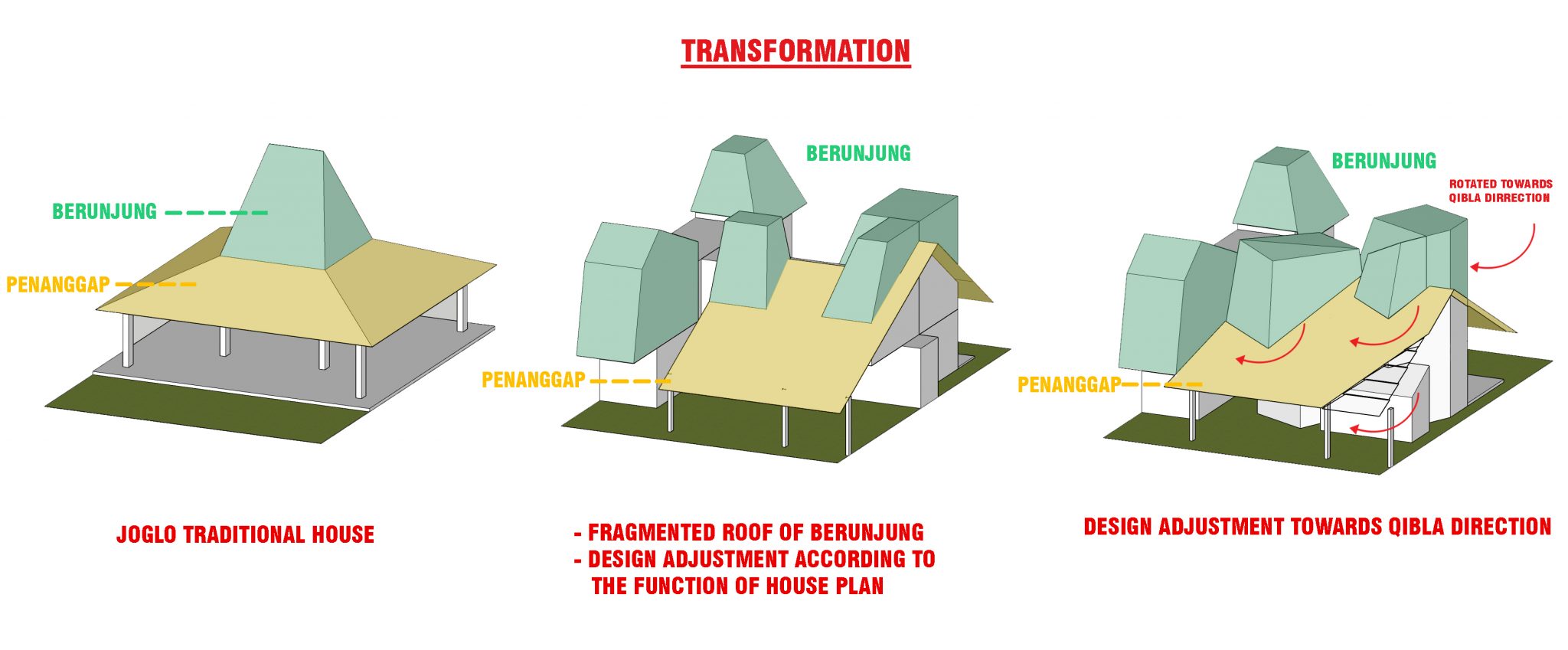 TRANSFORMATION

BERUNJUNG

PENANGGAP

JOGLO TRADITIONAL HOUSE

BERUNJUNG

PENANGGAP

- FRAGMENTED ROOF OF BERUNJUNG
- DESIGN ADJUSTMENT ACCORDING TO THE FUNCTION OF HOUSE PLAN

BERUNJUNG

ROTATED TOWARDS QIBLA DIRRECTION

PENANGGAP

DESIGN ADJUSTMENT TOWARDS QIBLA DIRECTION